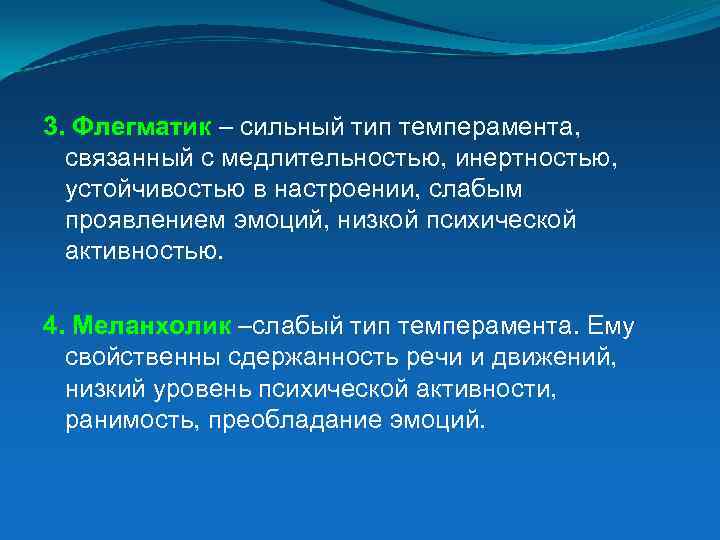 3. Флегматик – сильный тип темперамента, связанный с медлительностью, инертностью, устойчивостью в настроении, слабым проявлением эмоций, низкой психической активностью.

4. Меланхолик –слабый тип темперамента. Ему свойственны сдержанность речи и движений, низкий уровень психической активности, ранимость, преобладание эмоций.